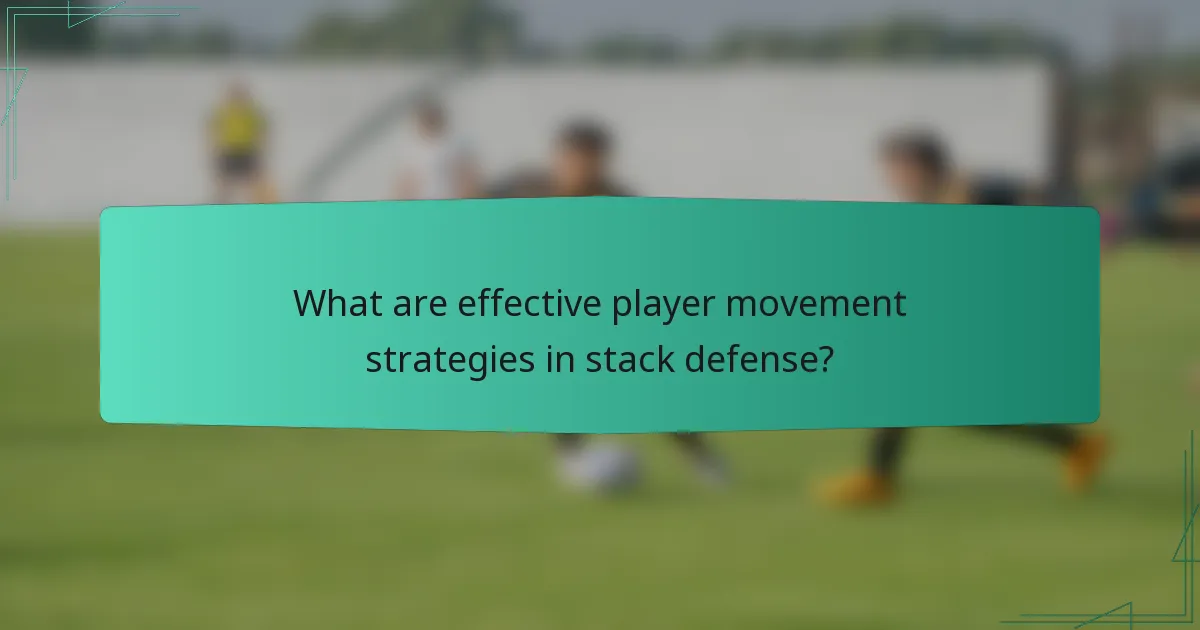 What are effective player movement strategies in stack defense?